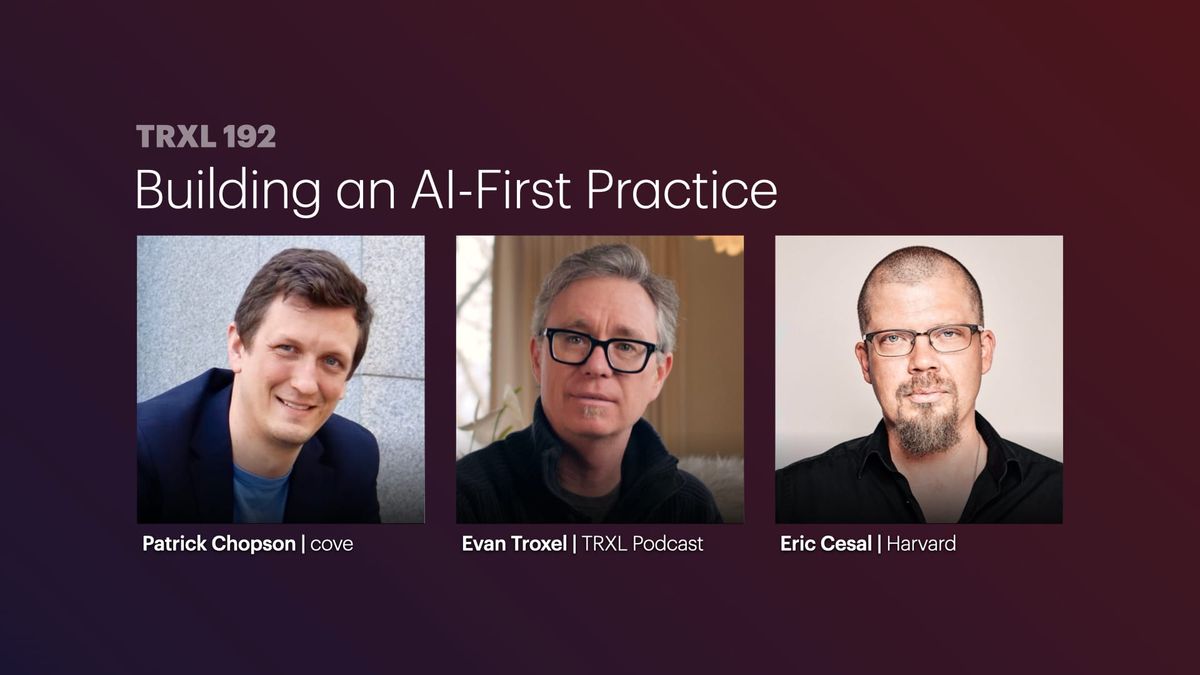 TRXL 192
Building an AI-First Practice

Patrick Chopson | cove

Evan Troxel | TRXL Podcast

Eric Cesal | Harvard